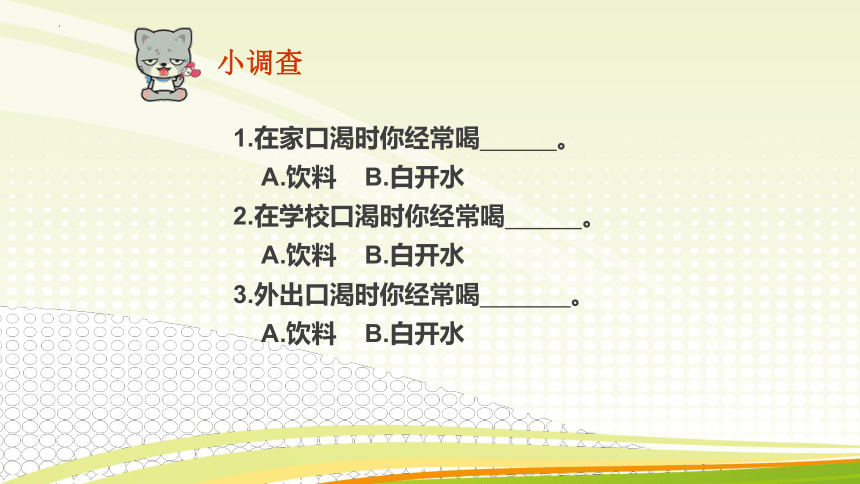 小调查

1.在家口渴时你经常喝______。

A.饮料 B.白开水

2.在学校口渴时你经常喝______。

A.饮料 B.白开水

3.外出口渴时你经常喝_______。

A.饮料 B.白开水